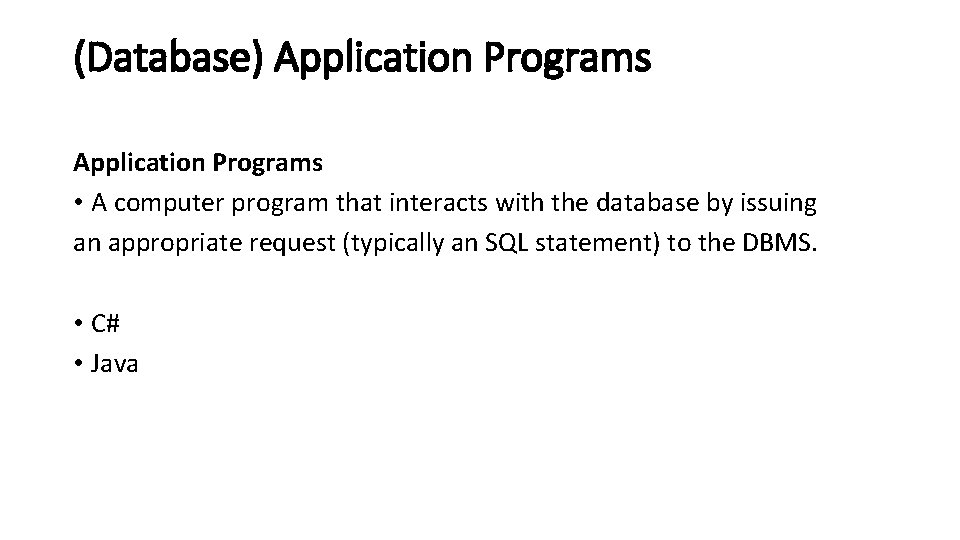 (Database) Application Programs

Application Programs
• A computer program that interacts with the database by issuing an appropriate request (typically an SQL statement) to the DBMS.

• C#
• Java